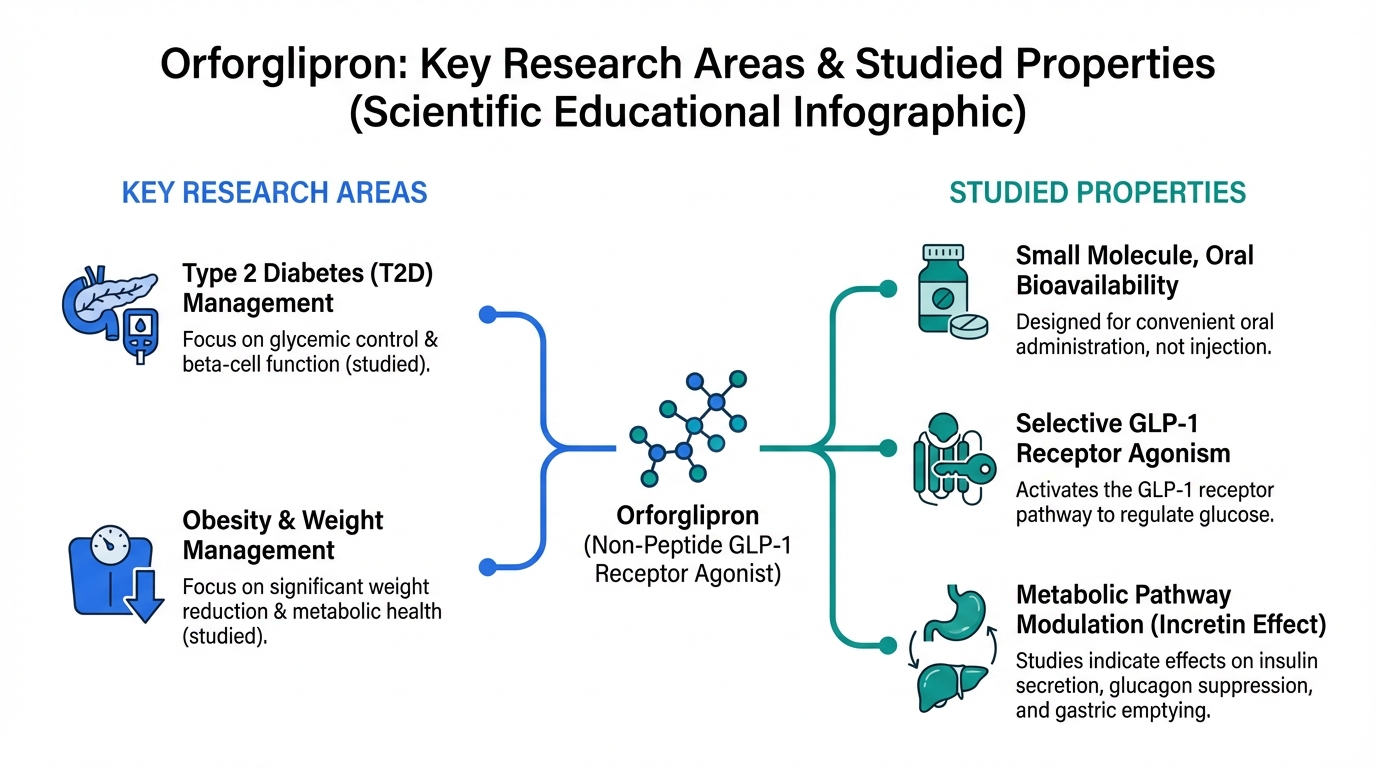 Orforglipron: Key Research Areas & Studied Properties (Scientific Educational Infographic)

KEY RESEARCH AREAS

Type 2 Diabetes (T2D) Management
Focus on glycemic control & beta-cell function (studied).

Obesity & Weight Management
Focus on significant weight reduction & metabolic health (studied).

Orforglipron
(Non-Peptide GLP-1 Receptor Agonist)

STUDIED PROPERTIES

Small Molecule, Oral Bioavailability
Designed for convenient oral administration, not injection.

Selective GLP-1 Receptor Agonism
Activates the GLP-1 receptor pathway to regulate glucose.

Metabolic Pathway Modulation (Incretin Effect)
Studies indicate effects on insulin secretion, glucagon suppression, and gastric emptying.